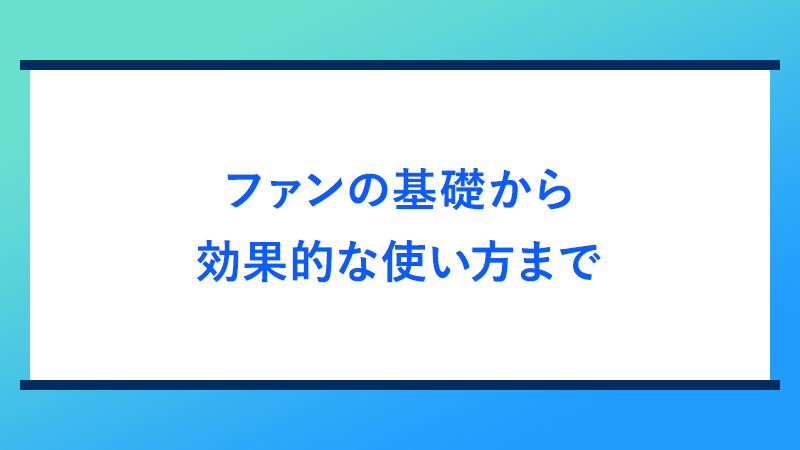 ファンの基礎から
効果的な使い方まで